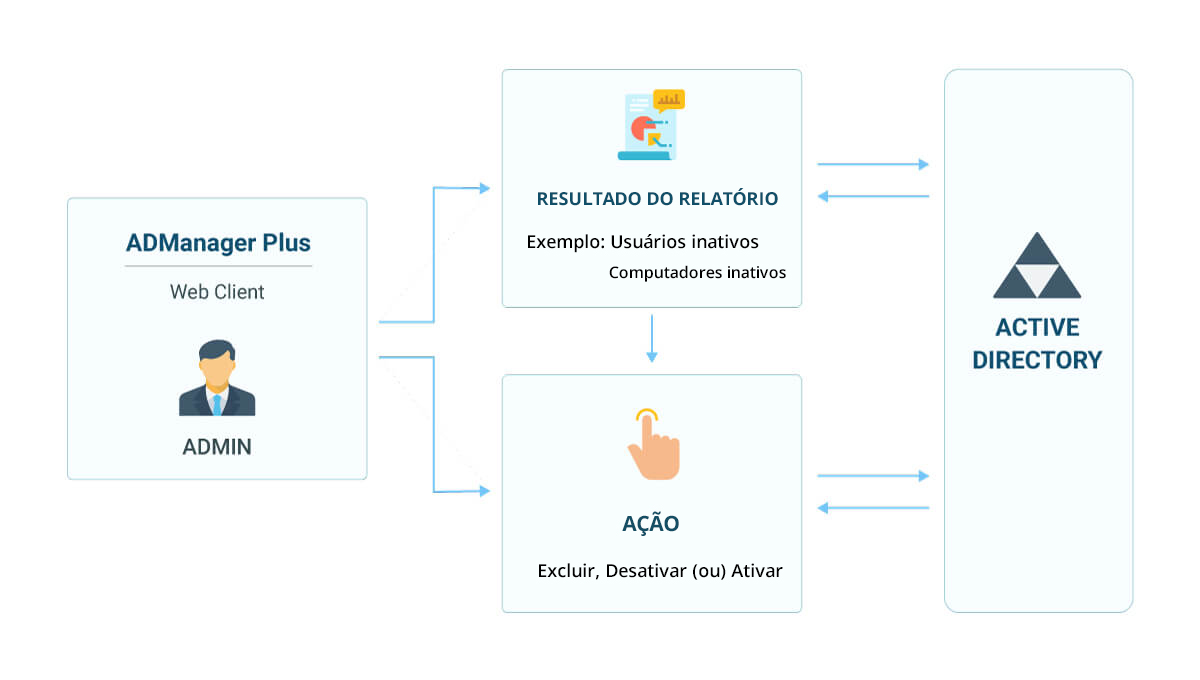 ADManager Plus

Web Client

ADMIN

RESULTADO DO RELATÓRIO

Exemplo: Usuários inativos

Computadores inativos

AÇÃO

Excluir, Desativar (ou) Ativar

ACTIVE DIRECTORY